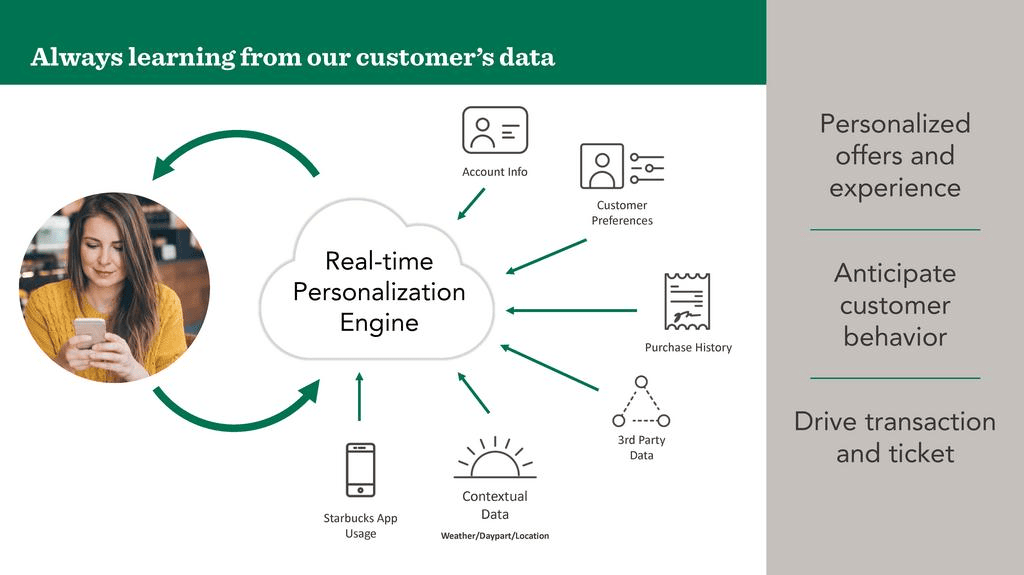 Always learning from our customer's data

Real-time Personalization Engine

Account Info

Customer Preferences

Purchase History

3rd Party Data

Contextual Data

Weather/Daypart/Location

Starbucks App Usage

Personalized offers and experience

Anticipate customer behavior

Drive transaction and ticket